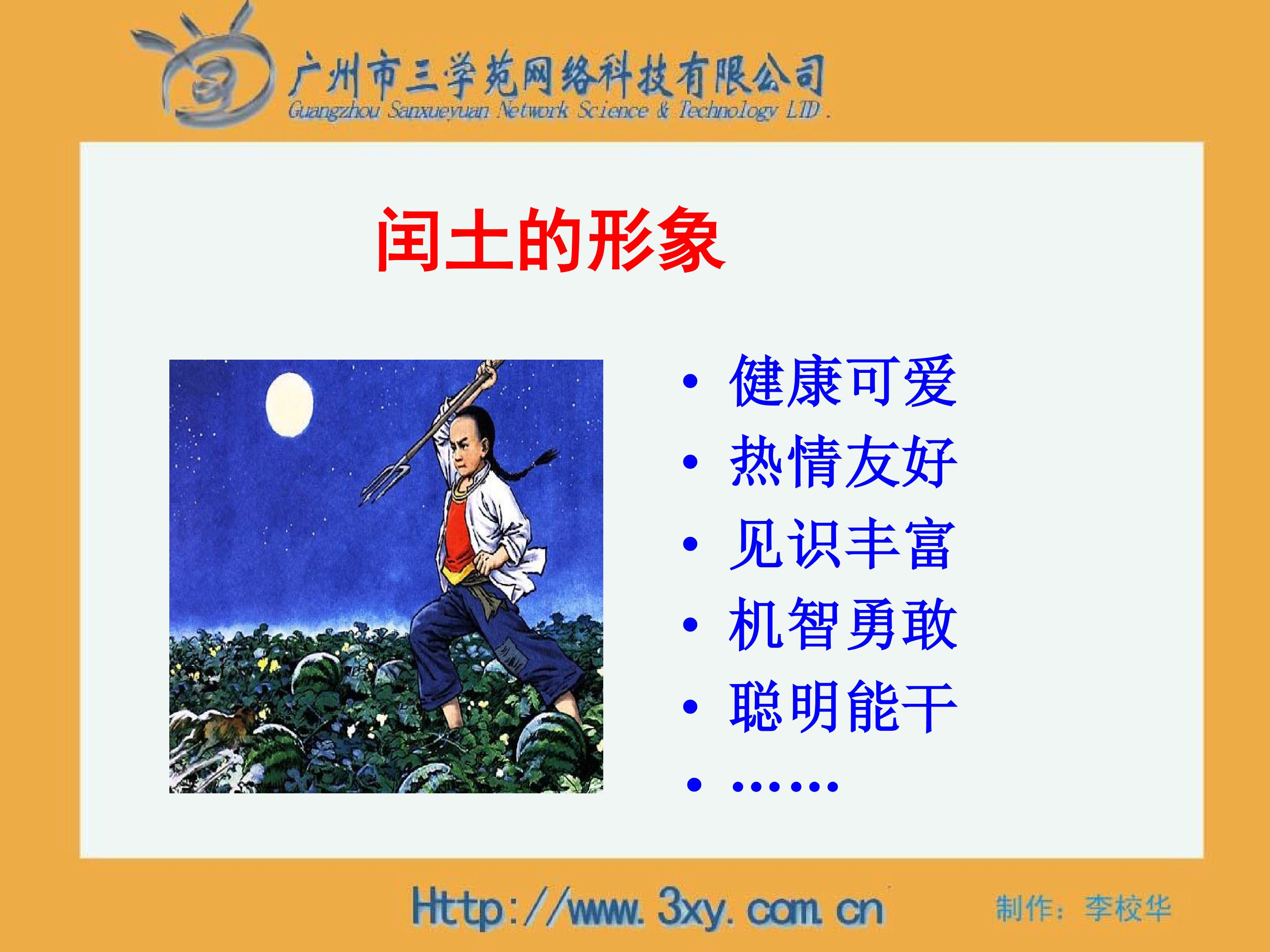 广州市三学苑网络科技有限公司
Guangzhou Sanxueyuan Network Science & Technology LTD.

闰土的形象

• 健康可爱
• 热情友好
• 见识丰富
• 机智勇敢
• 聪明能干
• ……

Http://www.3xy.com.cn

制作：李校华